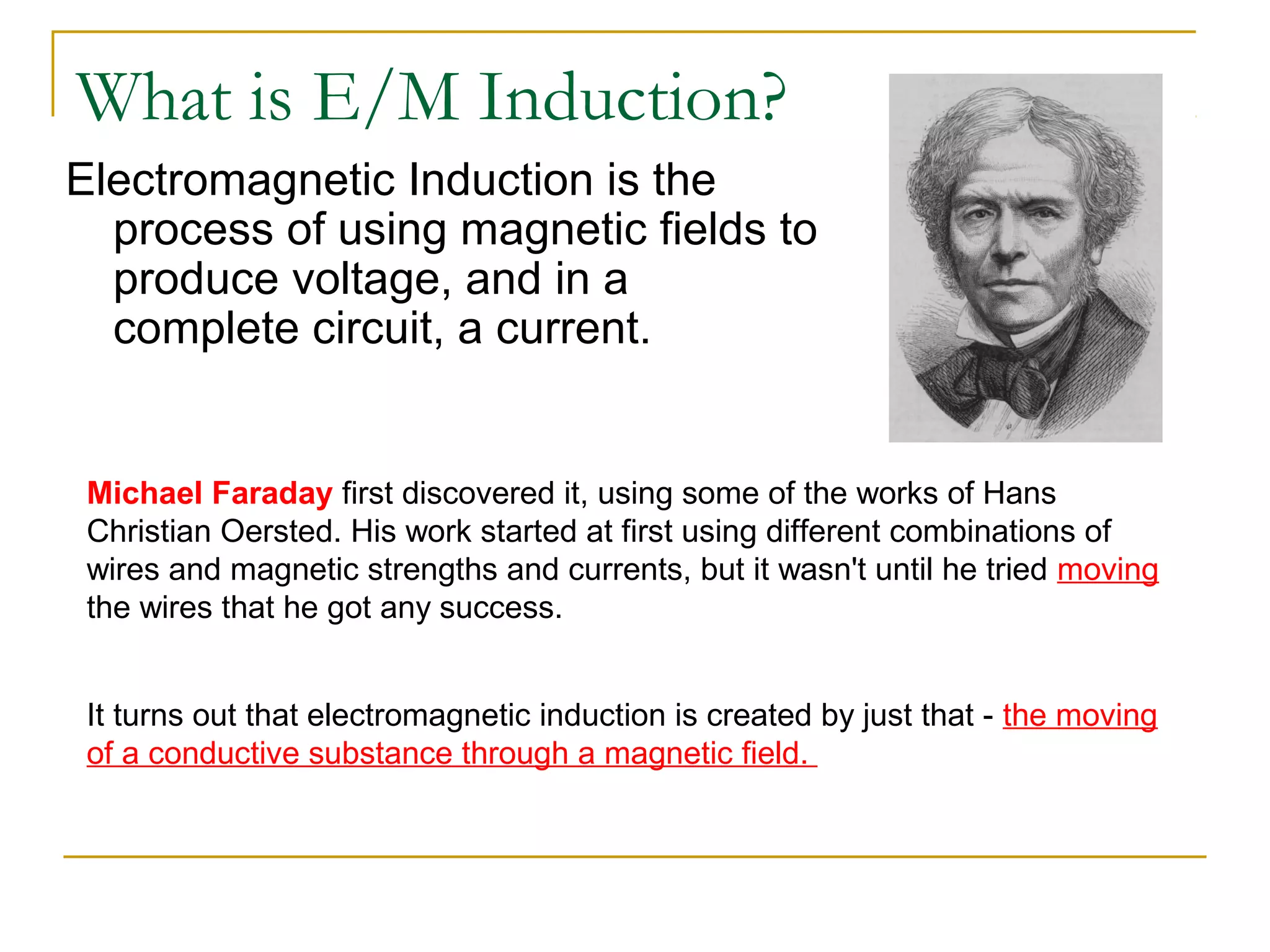 What is E/M Induction?

Electromagnetic Induction is the process of using magnetic fields to produce voltage, and in a complete circuit, a current.

Michael Faraday first discovered it, using some of the works of Hans Christian Oersted. His work started at first using different combinations of wires and magnetic strengths and currents, but it wasn't until he tried moving the wires that he got any success.

It turns out that electromagnetic induction is created by just that - the moving of a conductive substance through a magnetic field.